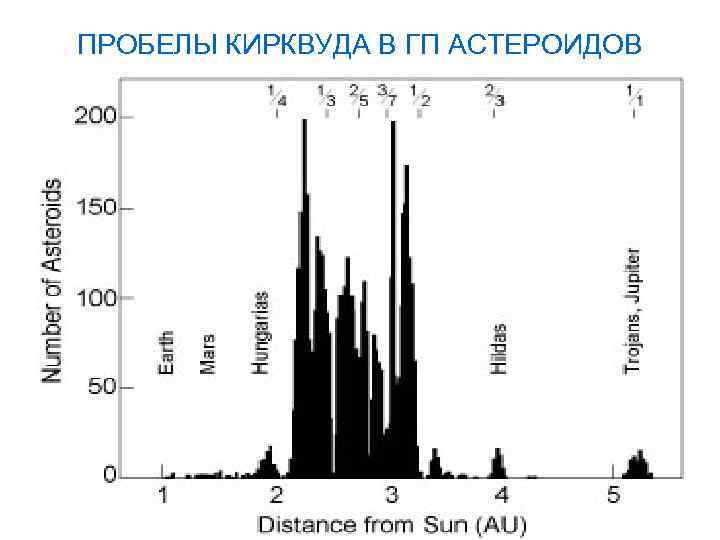 ПРОБЕЛЫ КИРКВУДА В ГП АСТЕРОИДОВ

$\frac{1}{4}$ $\frac{1}{3}$ $\frac{2}{5}$ $\frac{3}{7}$ $\frac{1}{2}$ $\frac{2}{3}$ $\frac{1}{1}$

200
150
100
50
0

Number of Asteroids

Earth
Mars
Hungarias
Hildas
Trojans, Jupiter

1 2 3 4 5

Distance from Sun (AU)